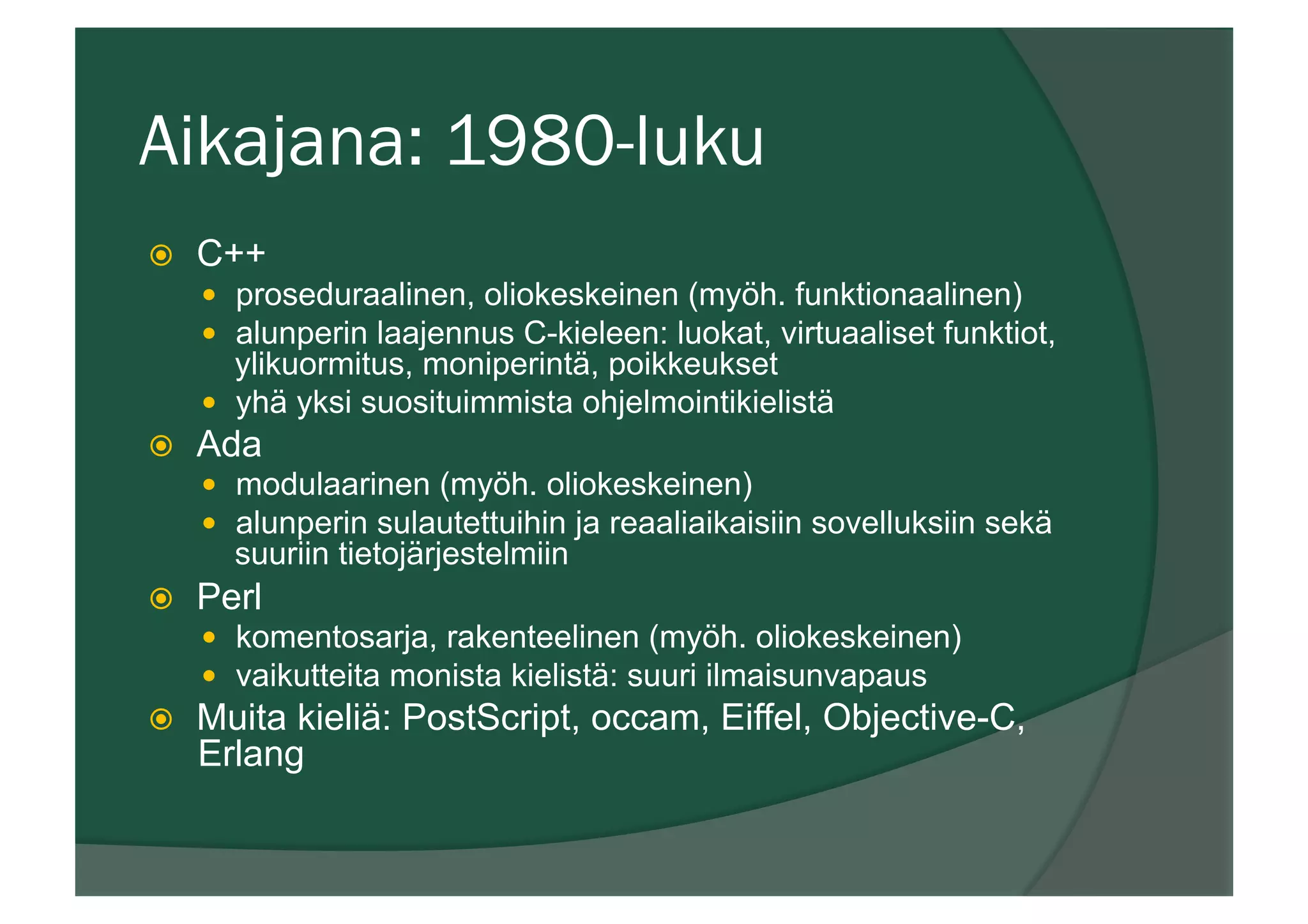 Aikajana: 1980-luku

C++

- proseduraalinen, oliokeskeinen (myöh. funktionaalinen)
- alunperin laajennus C-kieleen: luokat, virtuaaliset funktiot, ylikuormitus, moniperintä, poikkeukset
- yhä yksi suosituimmista ohjelmointikielistä

Ada

- modulaarinen (myöh. oliokeskeinen)
- alunperin sulautettuihin ja reaaliaikaisiin sovelluksiin sekä suuriin tietojärjestelmiin

Perl

- komentosarja, rakenteelinen (myöh. oliokeskeinen)
- vaikutteita monista kielistä: suuri ilmaisunvapaus

Muita kieliä: PostScript, occam, Eiffel, Objective-C, Erlang